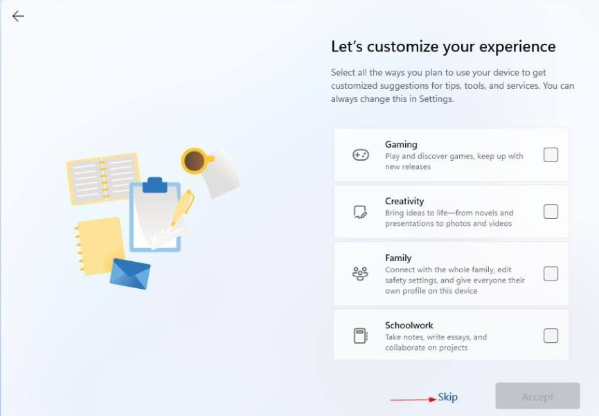 Let's customize your experience

Select all the ways you plan to use your device to get customized suggestions for tips, tools, and services. You can always change this in Settings.

Gaming
Play and discover games, keep up with new releases

Creativity
Bring ideas to life—from novels and presentations to photos and videos

Family
Connect with the whole family, edit safety settings, and give everyone their own profile on this device

Schoolwork
Take notes, write essays, and collaborate on projects

Skip

Accept